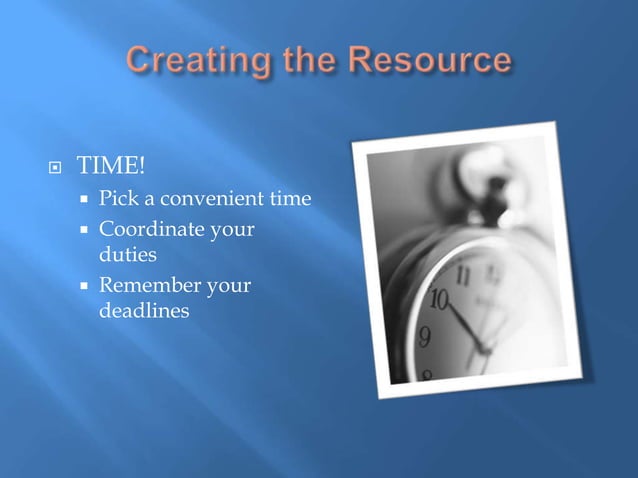 Creating the Resource

TIME!
- Pick a convenient time
- Coordinate your duties
- Remember your deadlines

11 12
10
9
8